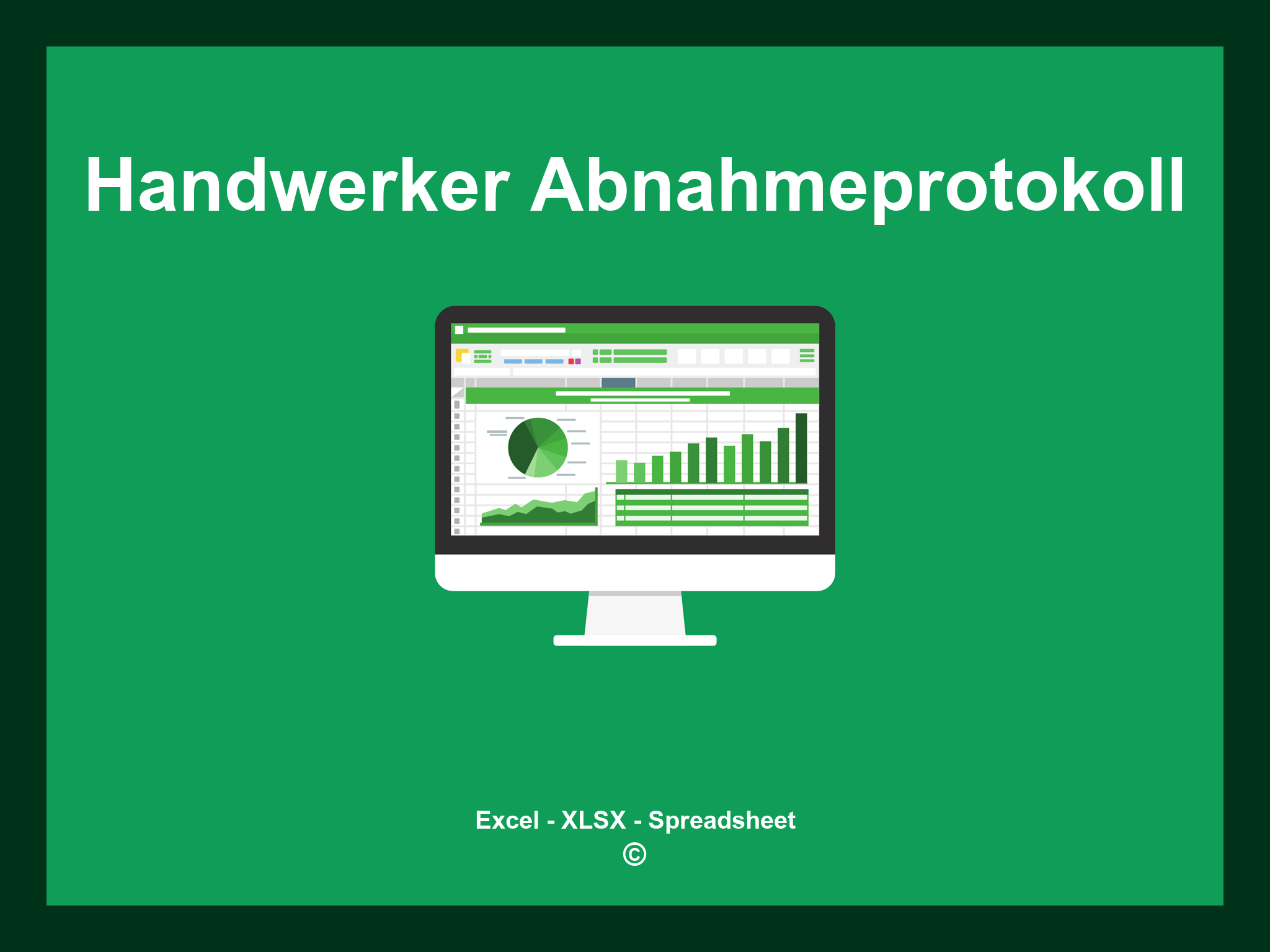 Handwerker Abnahmeprotokoll

Excel - XLSX - Spreadsheet
©